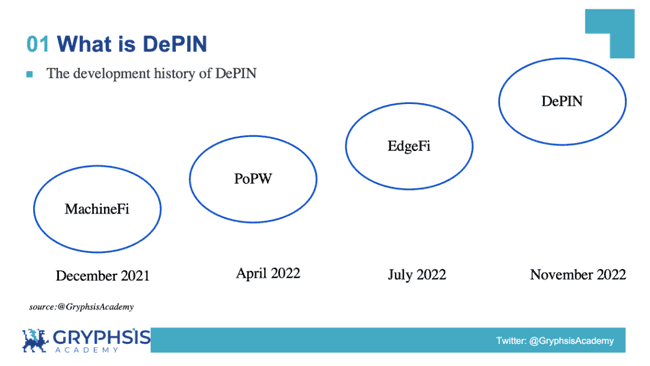 01 What is DePIN

The development history of DePIN

MachineFi

PoPW

EdgeFi

DePIN

December 2021

April 2022

July 2022

November 2022

source:@GryphsisAcademy

GRYPHSIS ACADEMY

Twitter: @GryphsisAcademy